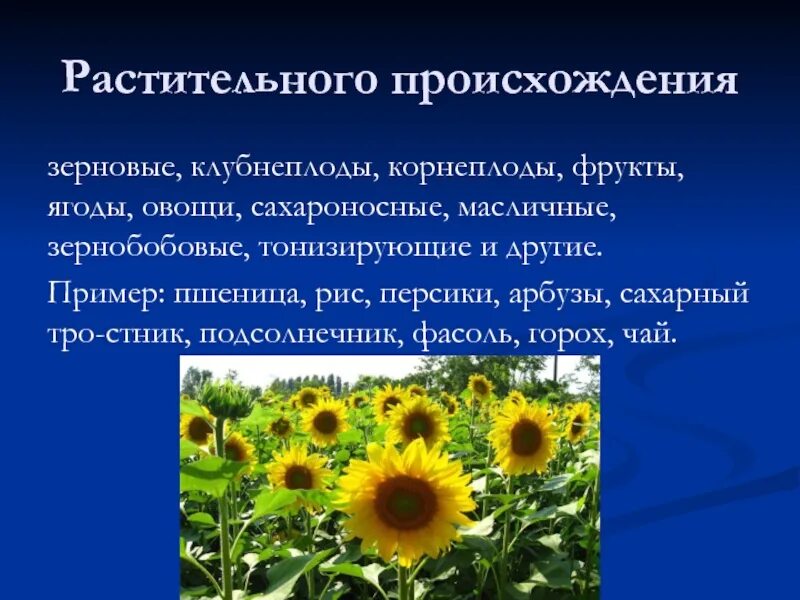 Растительного происхождения

зерновые, клубнеплоды, корнеплоды, фрукты, ягоды, овощи, сахароносные, масличные, зернобобовые, тонизирующие и другие.

Пример: пшеница, рис, персики, арбузы, сахарный тро-стник, подсолнечник, фасоль, горох, чай.